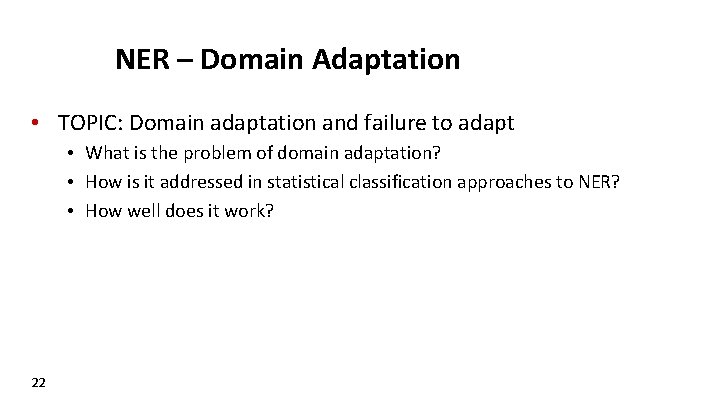 NER – Domain Adaptation

• TOPIC: Domain adaptation and failure to adapt
  • What is the problem of domain adaptation?
  • How is it addressed in statistical classification approaches to NER?
  • How well does it work?

22